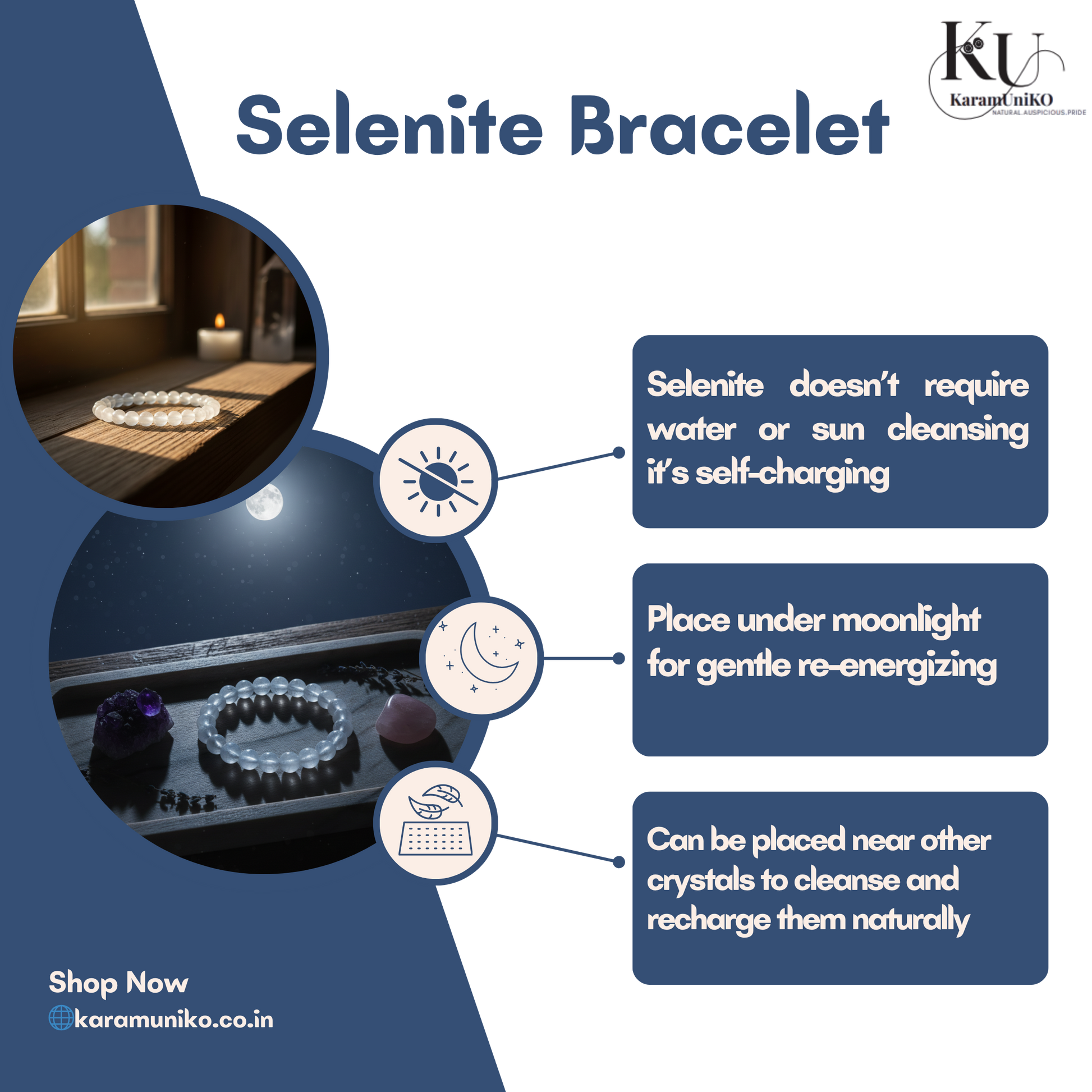 KU
KaramUniKO
NATURAL.AUSPICIOUS.PRIDE

Selenite Bracelet

Selenite doesn't require water or sun cleansing it's self-charging

Place under moonlight for gentle re-energizing

Can be placed near other crystals to cleanse and recharge them naturally

Shop Now
karamuniko.co.in